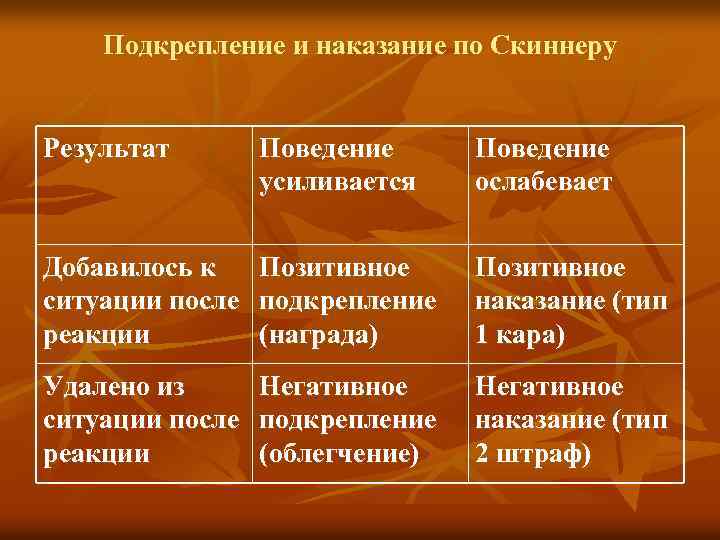 Подкрепление и наказание по Скиннеру

| Результат | Поведение усиливается | Поведение ослабевает |
|---|---|---|
| Добавилось к ситуации после реакции | Позитивное подкрепление (награда) | Позитивное наказание (тип 1 кара) |
| Удалено из ситуации после реакции | Негативное подкрепление (облегчение) | Негативное наказание (тип 2 штраф) |